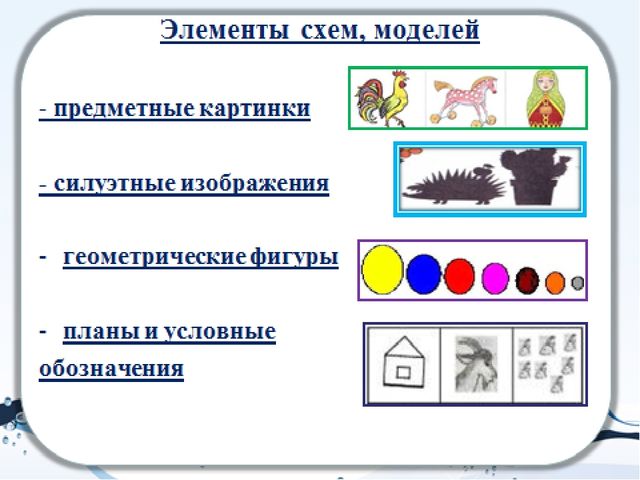 Элементы схем, моделей

- предметные картинки

- силуэтные изображения

- геометрические фигуры

- планы и условные обозначения